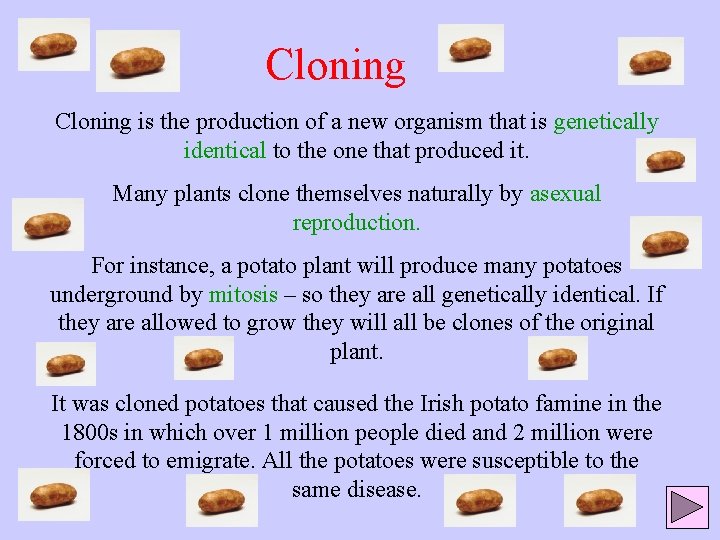 Cloning

Cloning is the production of a new organism that is genetically identical to the one that produced it.

Many plants clone themselves naturally by asexual reproduction.

For instance, a potato plant will produce many potatoes underground by mitosis – so they are all genetically identical. If they are allowed to grow they will all be clones of the original plant.

It was cloned potatoes that caused the Irish potato famine in the 1800s in which over 1 million people died and 2 million were forced to emigrate. All the potatoes were susceptible to the same disease.